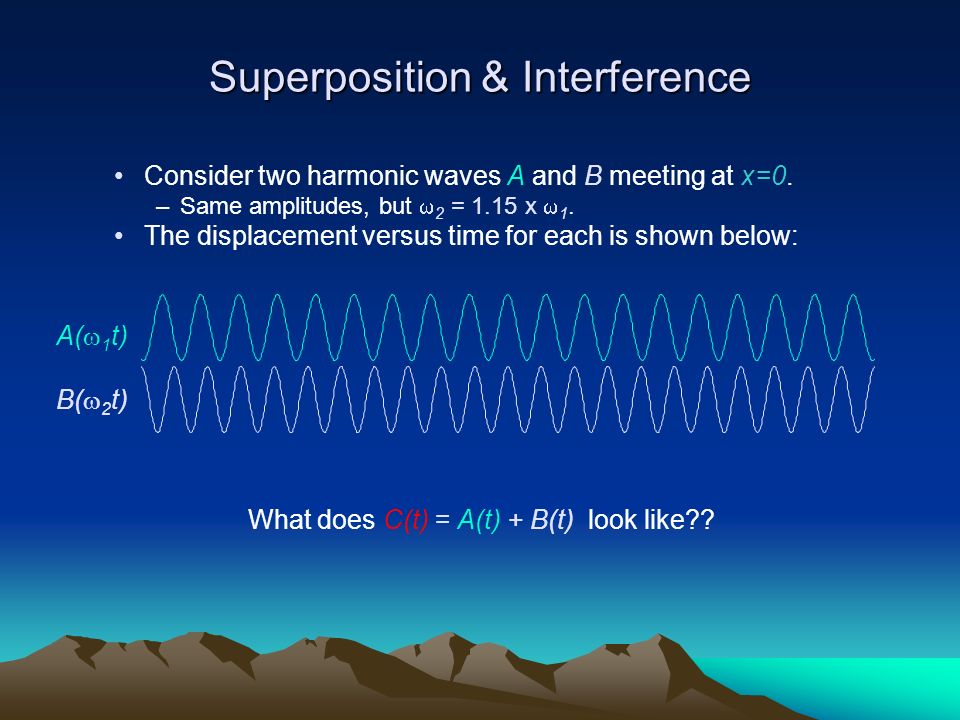 Superposition & Interference

• Consider two harmonic waves $A$ and $B$ meeting at $x=0$.
– Same amplitudes, but $\omega_2 = 1.15 \times \omega_1$.
• The displacement versus time for each is shown below:

$A(\omega_1 t)$

$B(\omega_2 t)$

What does $C(t) = A(t) + B(t)$ look like??